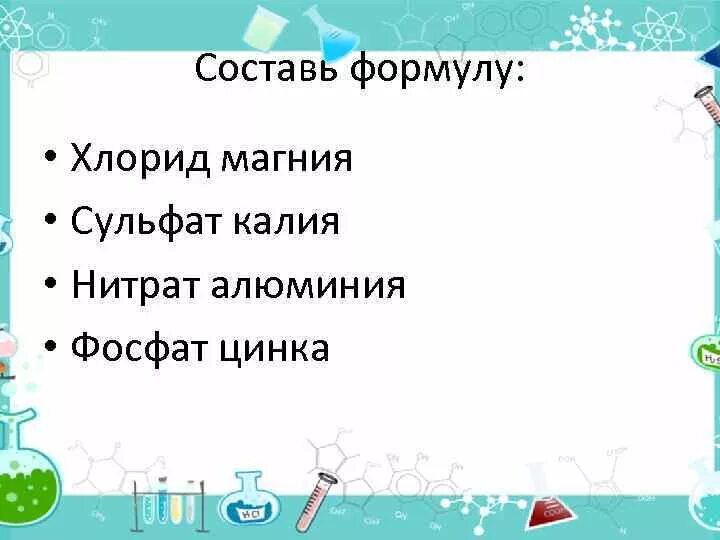 Составь формулу:

• Хлорид магния
• Сульфат калия
• Нитрат алюминия
• Фосфат цинка